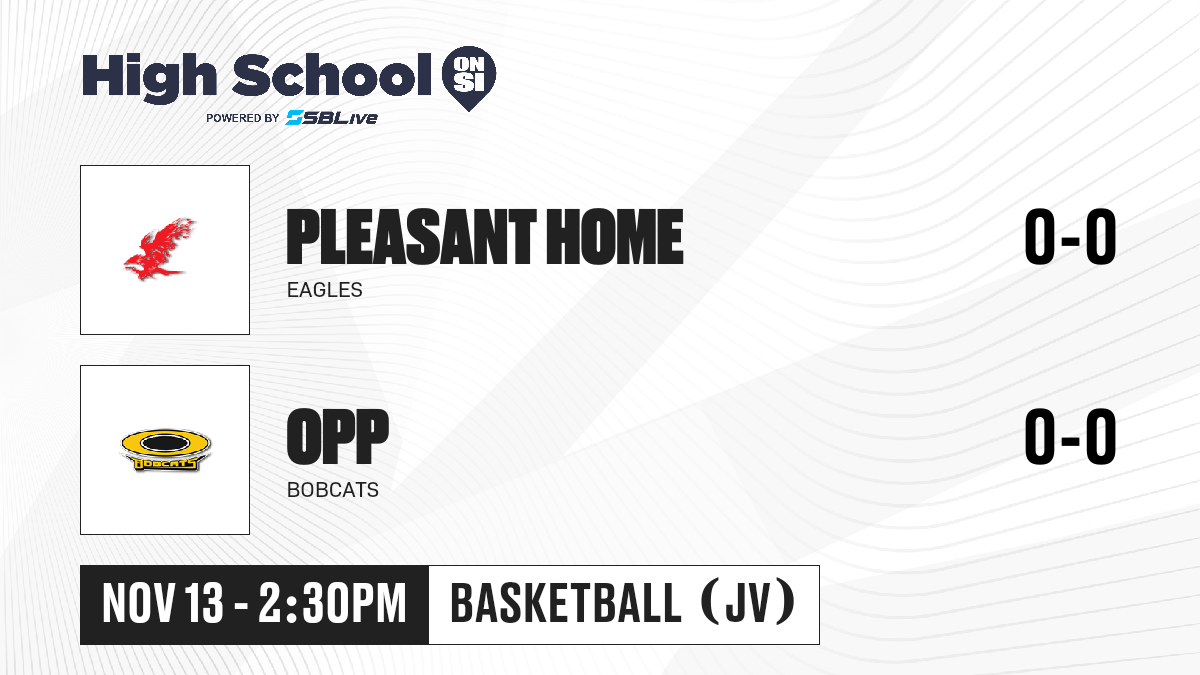 High School ON SI
POWERED BY SBLive

PLEASANT HOME
EAGLES
0-0

BOBCATS
OPP
BOBCATS
0-0

NOV 13 - 2:30PM
BASKETBALL (JV)